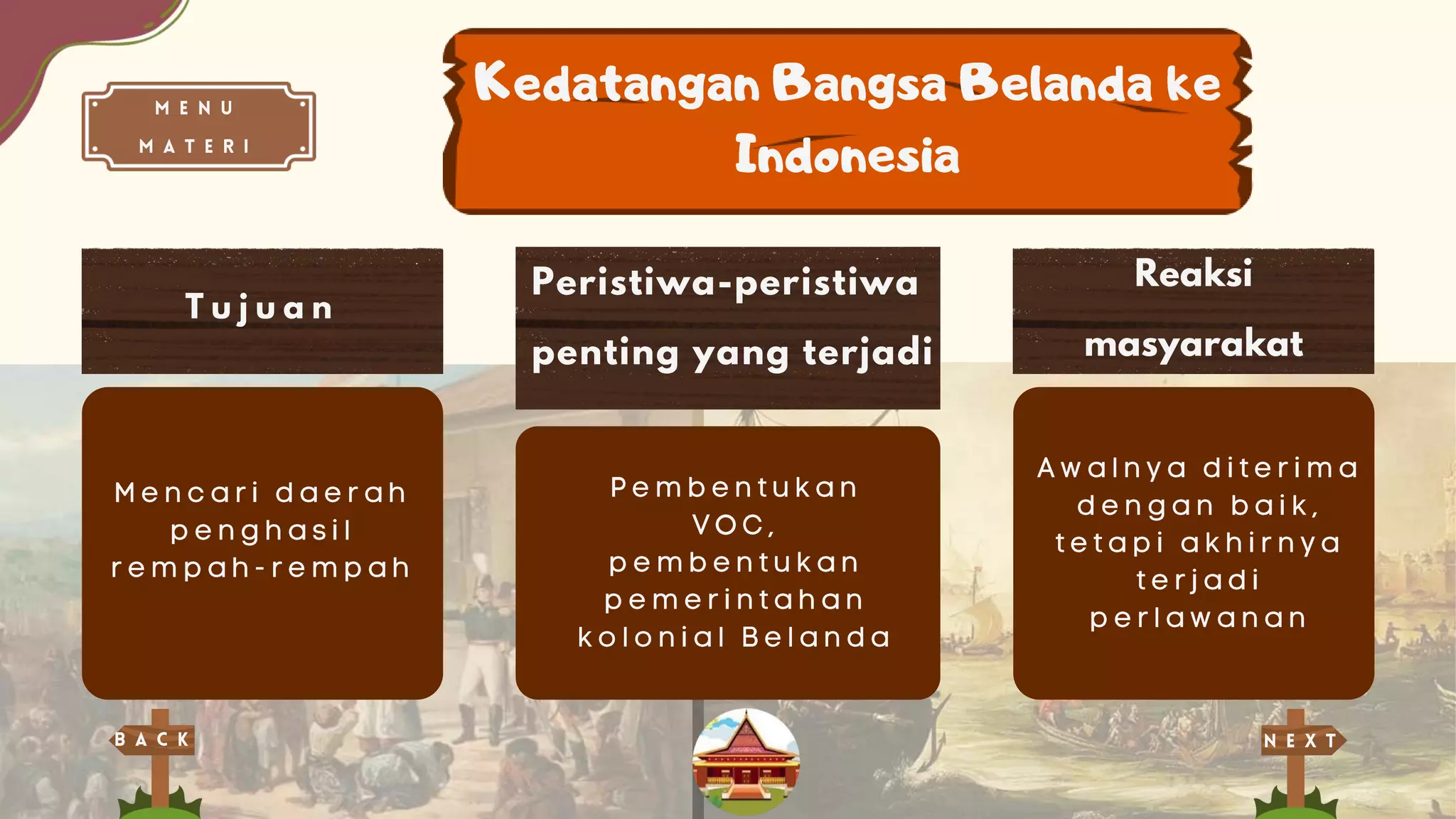 MENU
MATERI

Kedatangan Bangsa Belanda ke Indonesia

Tujuan

Mencari daerah penghasil rempah-rempah

Peristiwa-peristiwa penting yang terjadi

Pembentukan VOC, pembentukan pemerintahan kolonial Belanda

Reaksi masyarakat

Awalnya diterima dengan baik, tetapi akhirnya terjadi perlawanan

BACK

NEXT